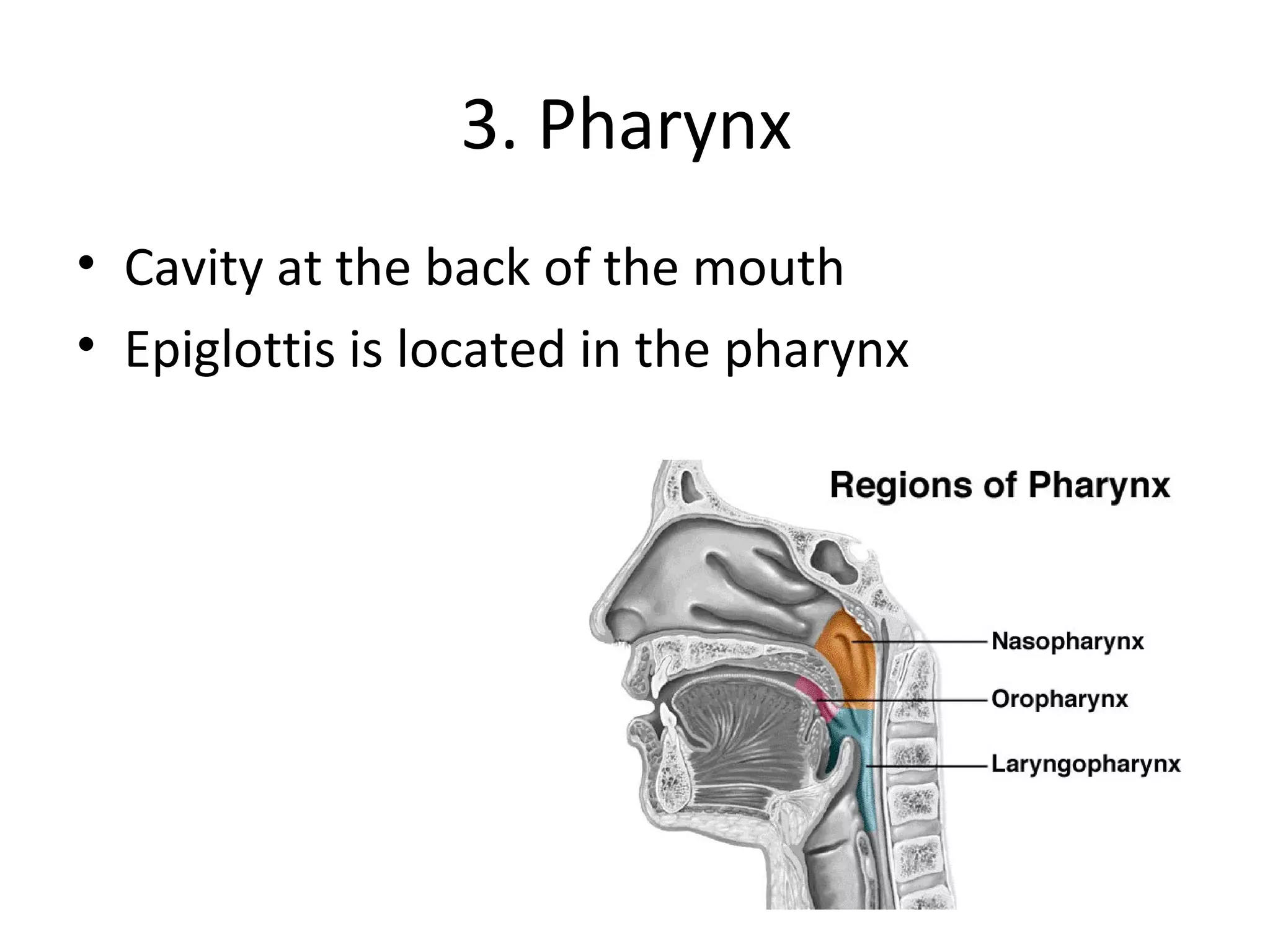 3. Pharynx

• Cavity at the back of the mouth
• Epiglottis is located in the pharynx

Regions of Pharynx

Nasopharynx
Oropharynx
Laryngopharynx